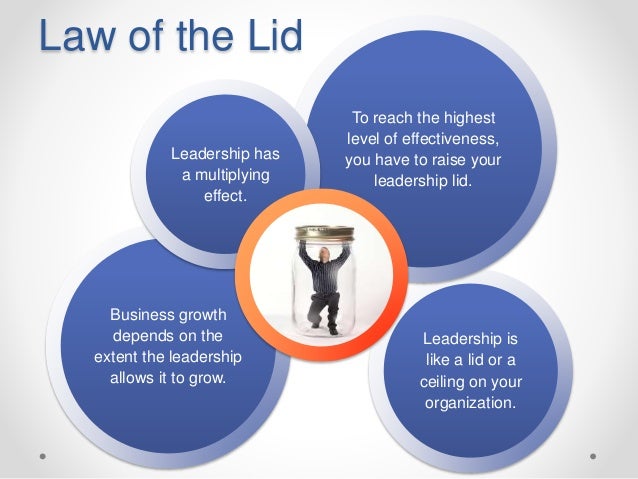 Law of the Lid

Leadership has a multiplying effect.

To reach the highest level of effectiveness, you have to raise your leadership lid.

Business growth depends on the extent the leadership allows it to grow.

Leadership is like a lid or a ceiling on your organization.